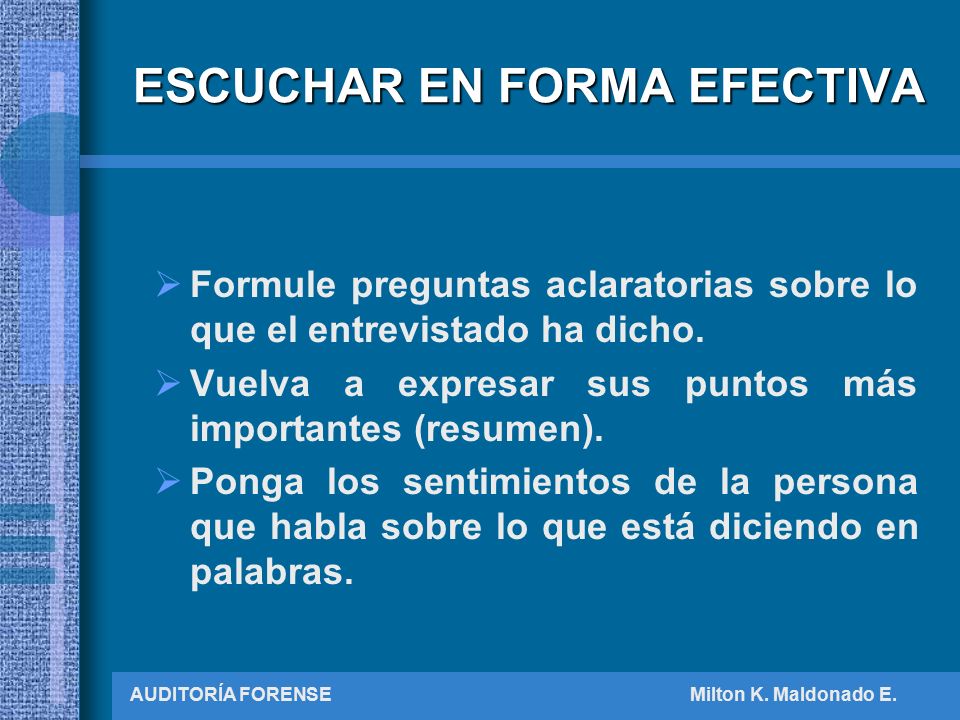 ESCUCHAR EN FORMA EFECTIVA

➢ Formule preguntas aclaratorias sobre lo que el entrevistado ha dicho.

➢ Vuelva a expresar sus puntos más importantes (resumen).

➢ Ponga los sentimientos de la persona que habla sobre lo que está diciendo en palabras.

AUDITORÍA FORENSE Milton K. Maldonado E.